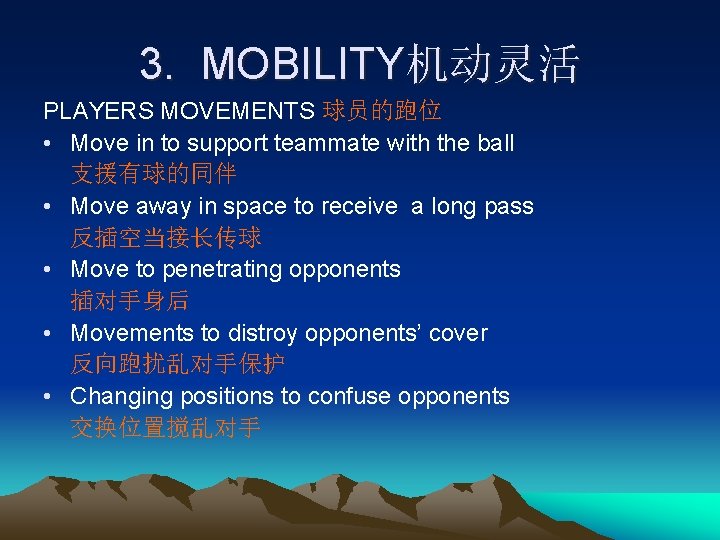 3. MOBILITY机动灵活

PLAYERS MOVEMENTS 球员的跑位

• Move in to support teammate with the ball
支援有球的同伴

• Move away in space to receive a long pass
反插空当接长传球

• Move to penetrating opponents
插对手身后

• Movements to distroy opponents' cover
反向跑扰乱对手保护

• Changing positions to confuse opponents
交换位置搅乱对手